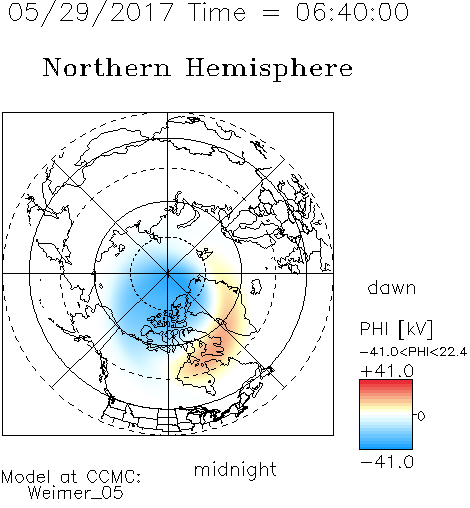 05/29/2017 Time = 06:40:00

Northern Hemisphere

dawn

PHI [kV]
-41.0<PHI<22.4
+41.0
0
-41.0

midnight

Model at CCMC:
Weimer_05